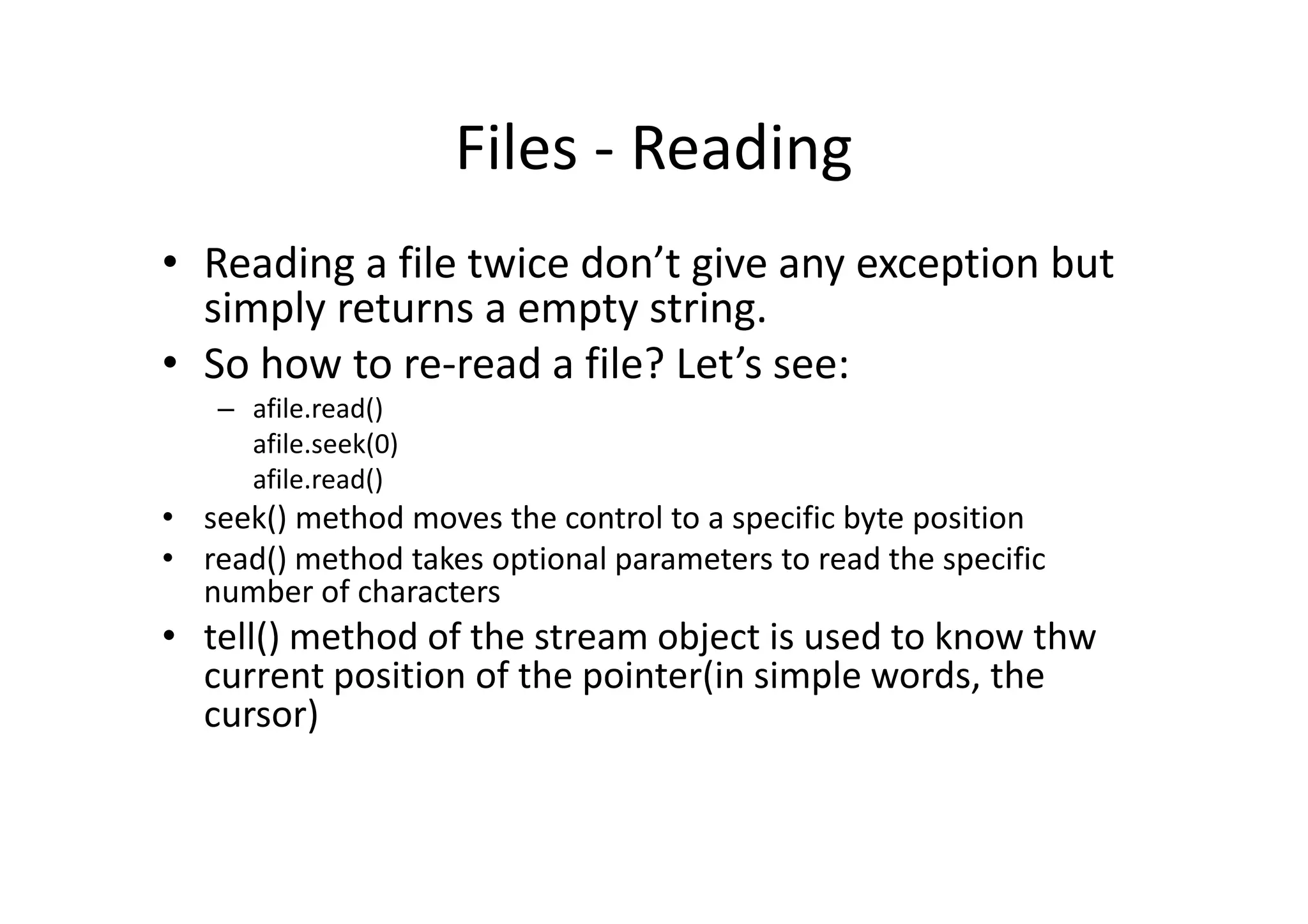 Files - Reading

• Reading a file twice don’t give any exception but simply returns a empty string.
• So how to re-read a file? Let’s see:
  – afile.read()
    afile.seek(0)
    afile.read()
• seek() method moves the control to a specific byte position
• read() method takes optional parameters to read the specific number of characters
• tell() method of the stream object is used to know thw current position of the pointer(in simple words, the cursor)